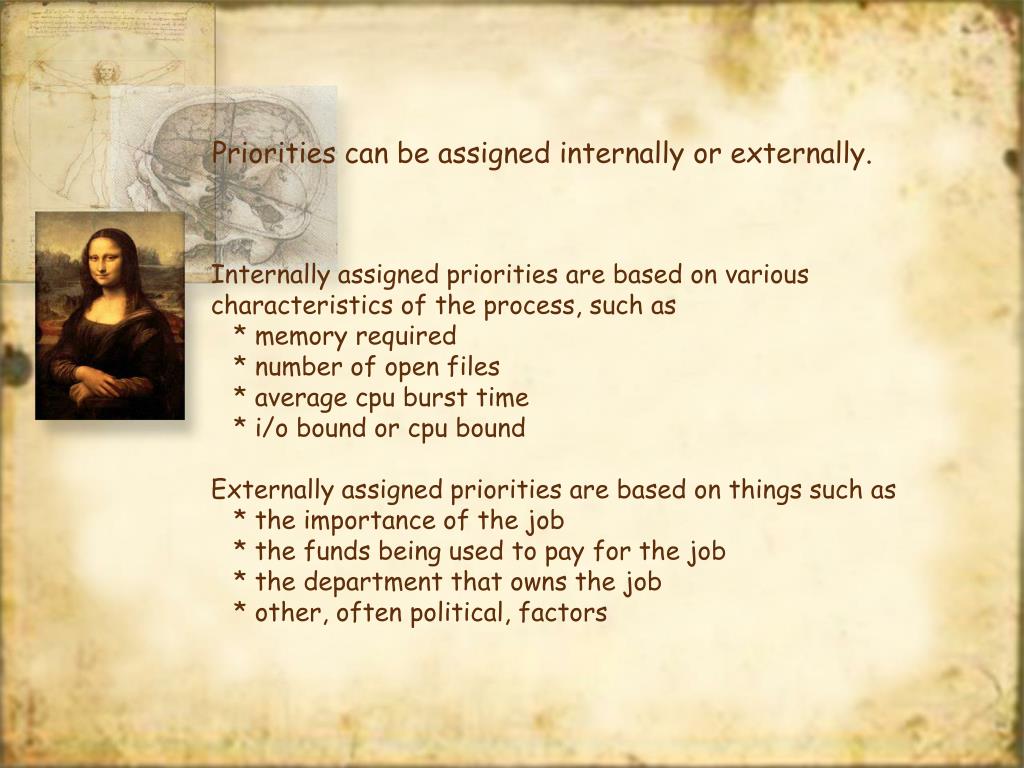 Priorities can be assigned internally or externally.

Internally assigned priorities are based on various characteristics of the process, such as
* memory required
* number of open files
* average cpu burst time
* i/o bound or cpu bound

Externally assigned priorities are based on things such as
* the importance of the job
* the funds being used to pay for the job
* the department that owns the job
* other, often political, factors